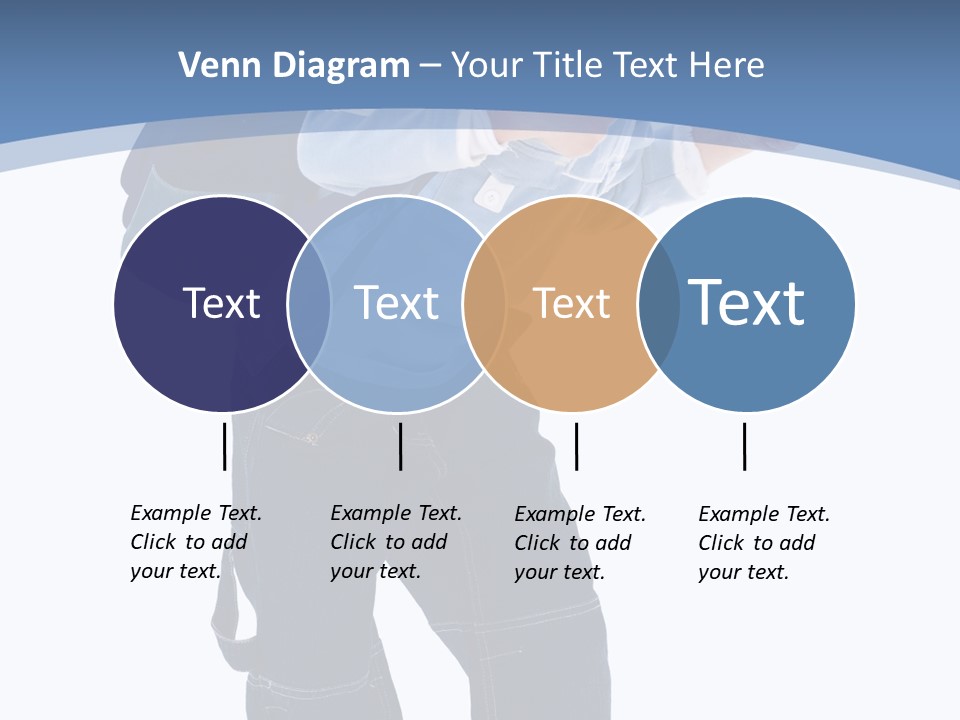 Venn Diagram – Your Title Text Here

Text

Text

Text

Text

Example Text. Click to add your text.

Example Text. Click to add your text.

Example Text. Click to add your text.

Example Text. Click to add your text.